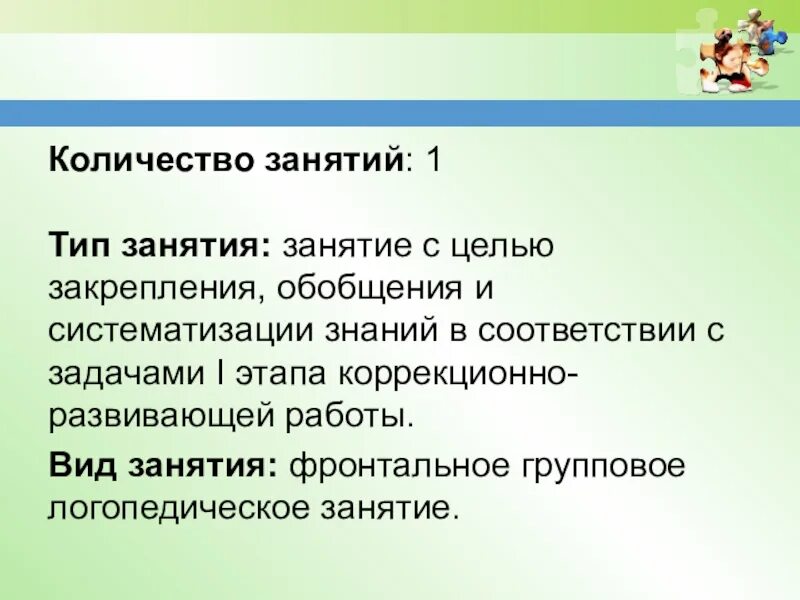 Количество занятий: 1

Тип занятия: занятие с целью закрепления, обобщения и систематизации знаний в соответствии с задачами I этапа коррекционно-развивающей работы.

Вид занятия: фронтальное групповое логопедическое занятие.